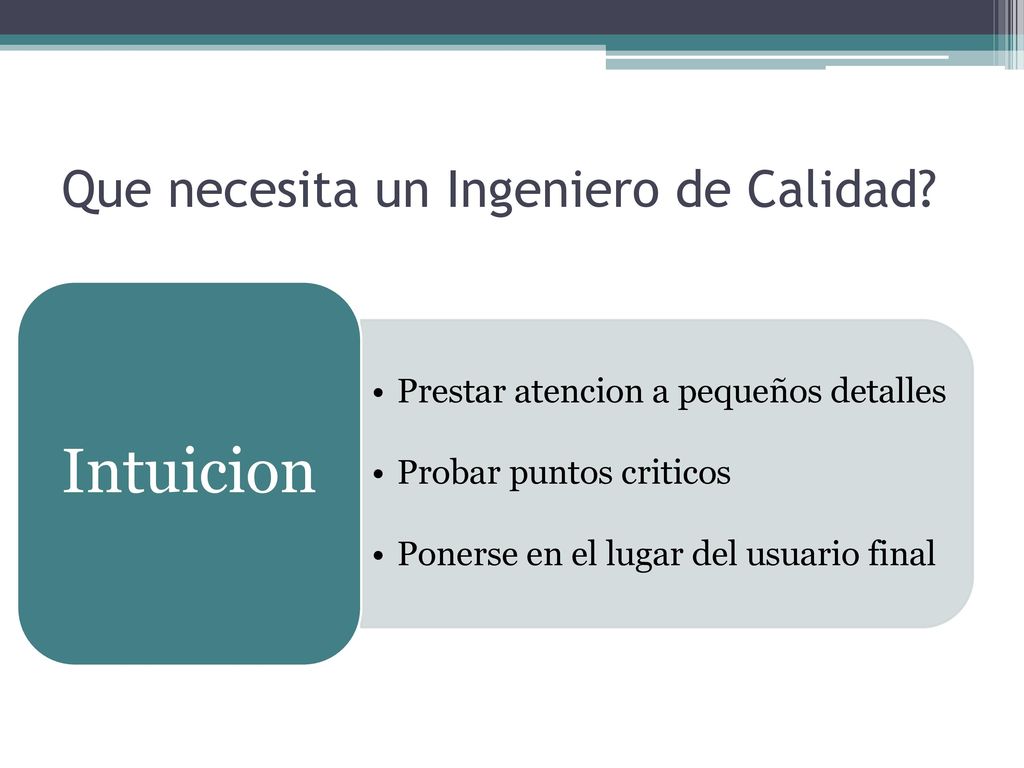 Que necesita un Ingeniero de Calidad?

Intuicion

• Prestar atencion a pequeños detalles
• Probar puntos criticos
• Ponerse en el lugar del usuario final